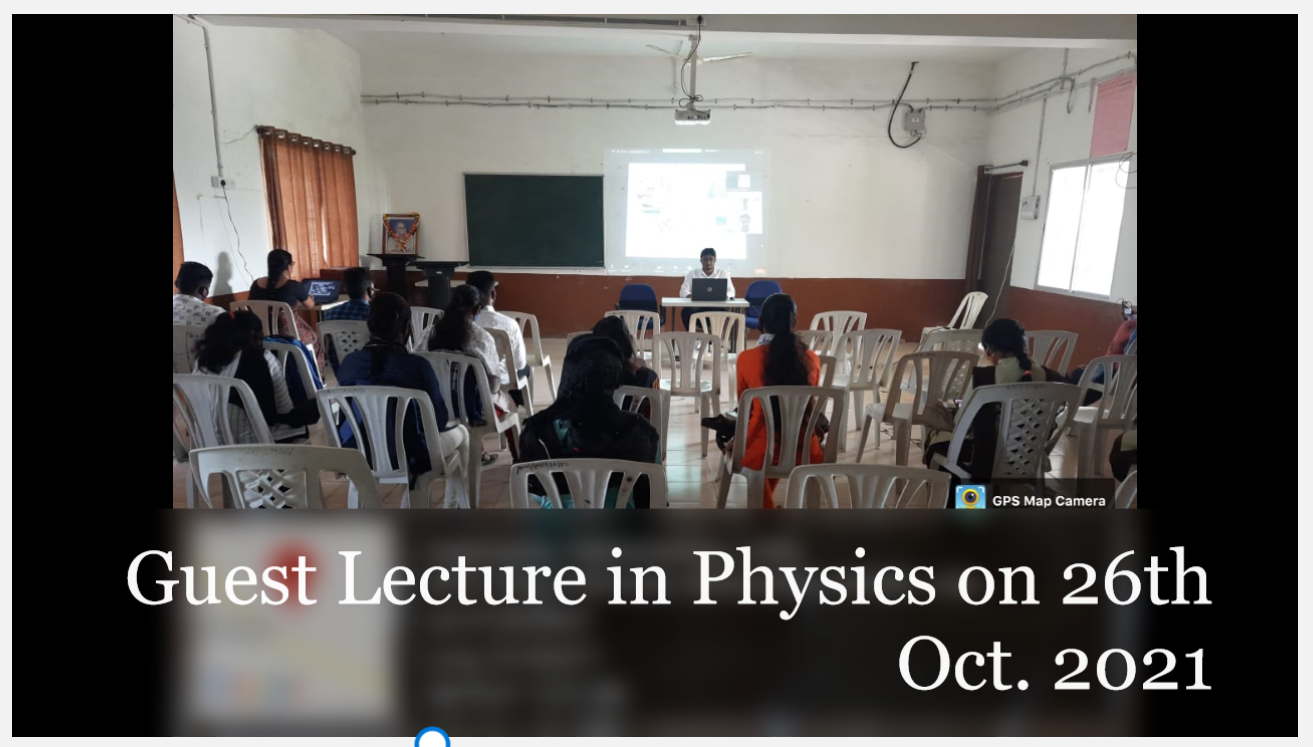 GPS Map Camera

Guest Lecture in Physics on 26th Oct. 2021